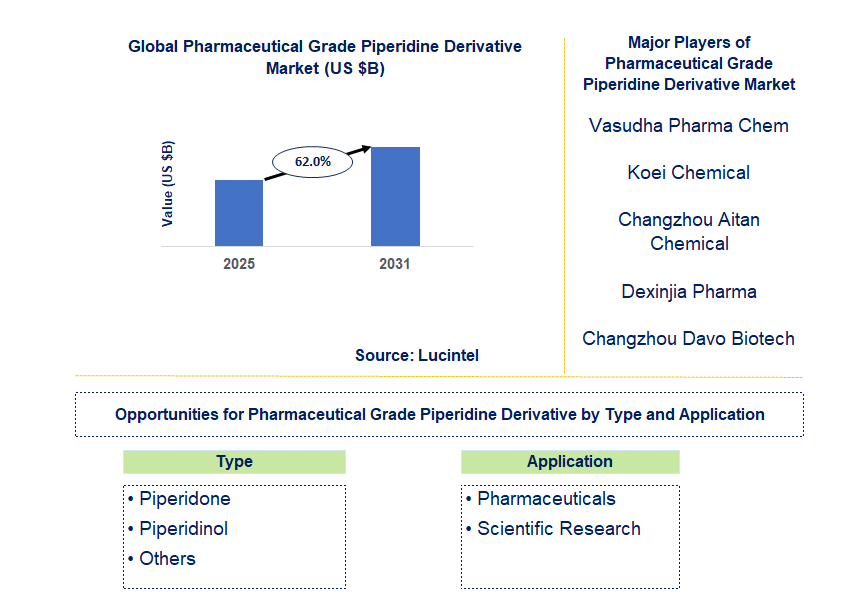 Global Pharmaceutical Grade Piperidine Derivative Market (US $B)

Value (US $B)

62.0%

2025

2031

Source: Lucintel

Major Players of Pharmaceutical Grade Piperidine Derivative Market

Vasudha Pharma Chem

Koei Chemical

Changzhou Aitan Chemical

Dexinjia Pharma

Changzhou Davo Biotech

Opportunities for Pharmaceutical Grade Piperidine Derivative by Type and Application

Type

• Piperidone
• Piperidinol
• Others

Application

• Pharmaceuticals
• Scientific Research